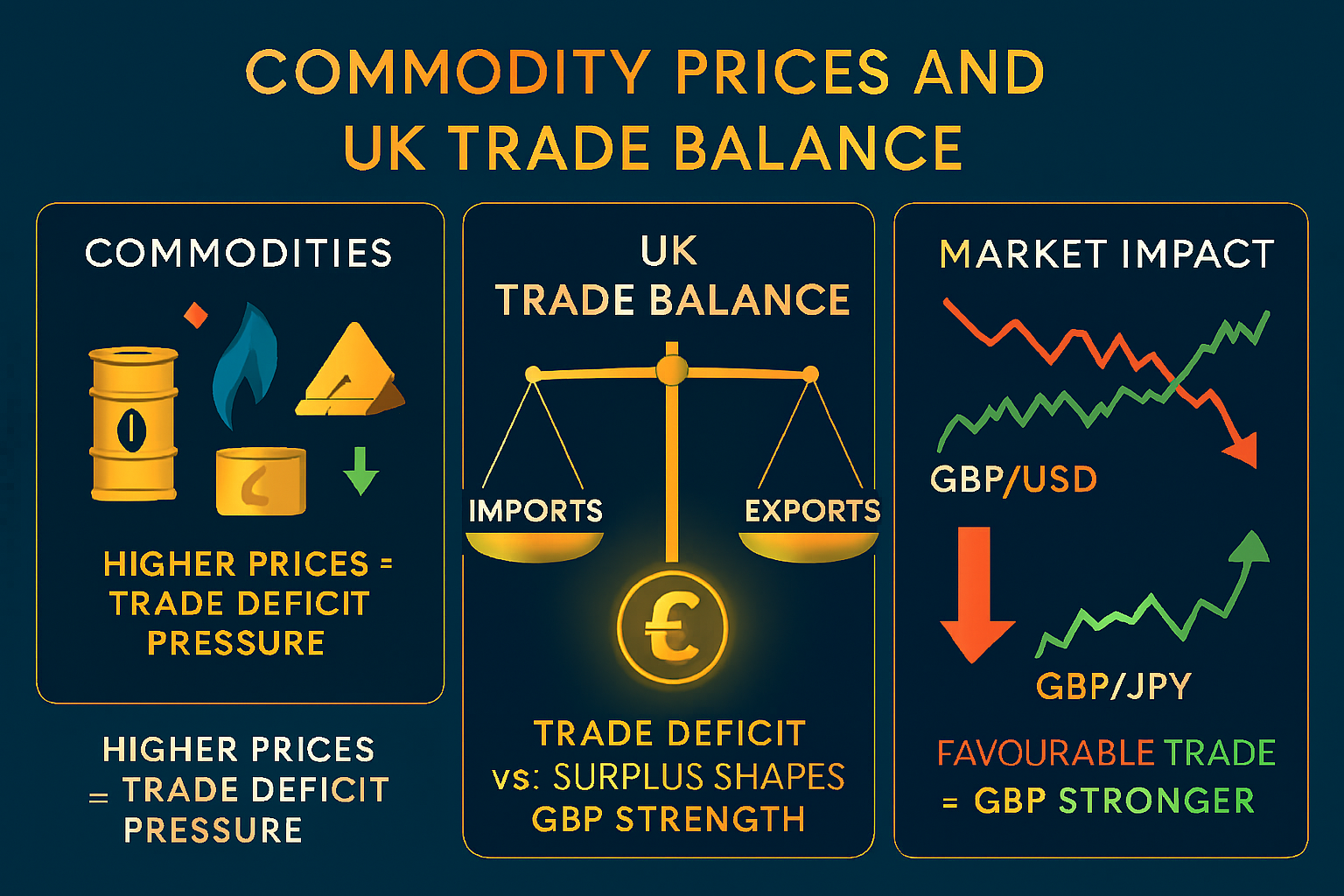 COMMODITY PRICES AND UK TRADE BALANCE

COMMODITIES

HIGHER PRICES = TRADE DEFICIT PRESSURE

HIGHER PRICES = TRADE DEFICIT PRESSURE

UK TRADE BALANCE

IMPORTS

EXPORTS

€

TRADE DEFICIT vs: SURPLUS SHAPES GBP STRENGTH

MARKET IMPACT

GBP/USD

GBP/JPY

FAVOURABLE TRADE = GBP STRONGER